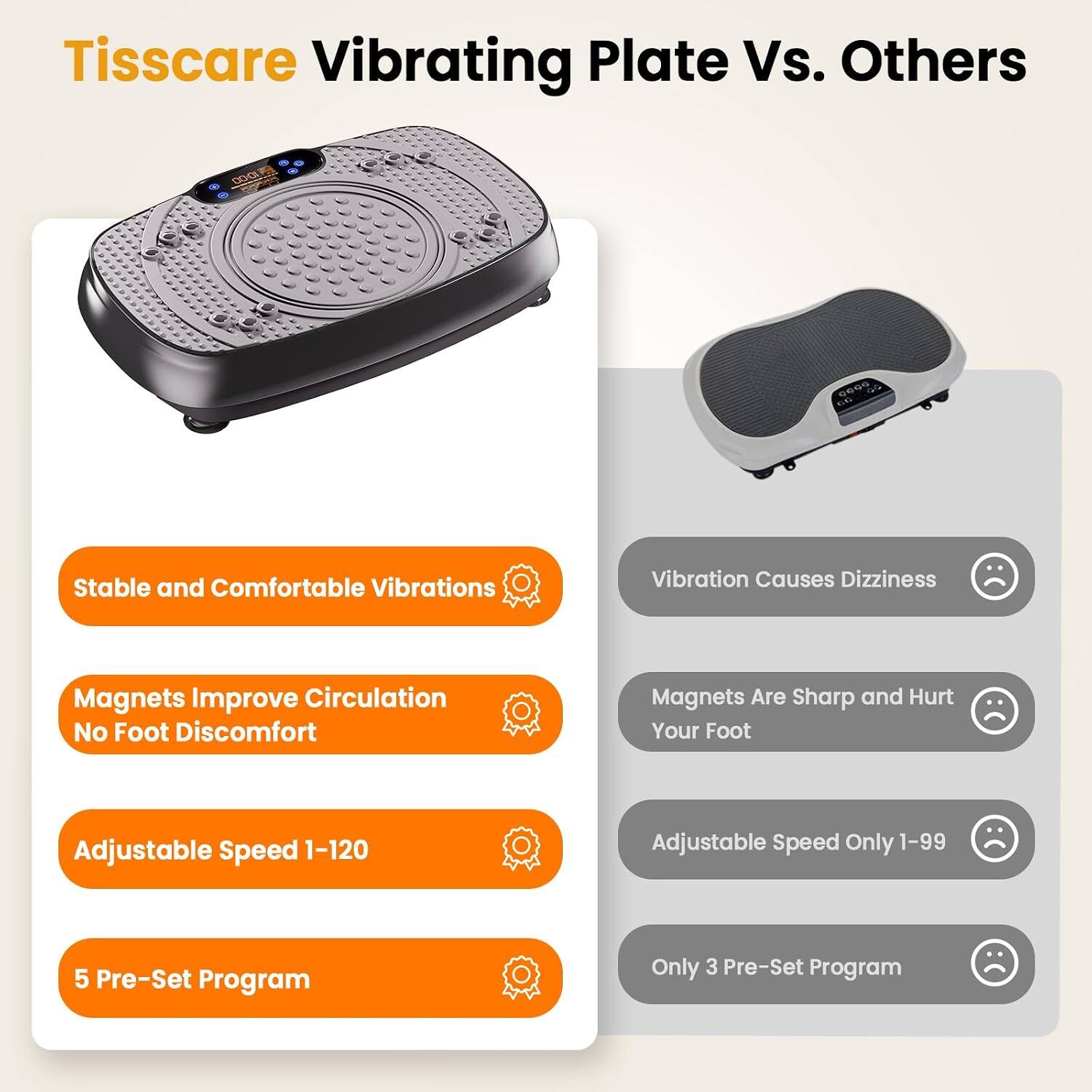 Tisscare Vibrating Plate Vs. Others

Stable and Comfortable Vibrations

Magnets Improve Circulation
No Foot Discomfort

Adjustable Speed 1-120

5 Pre-Set Program

Vibration Causes Dizziness

Magnets Are Sharp and Hurt Your Foot

Adjustable Speed Only 1-99

Only 3 Pre-Set Program